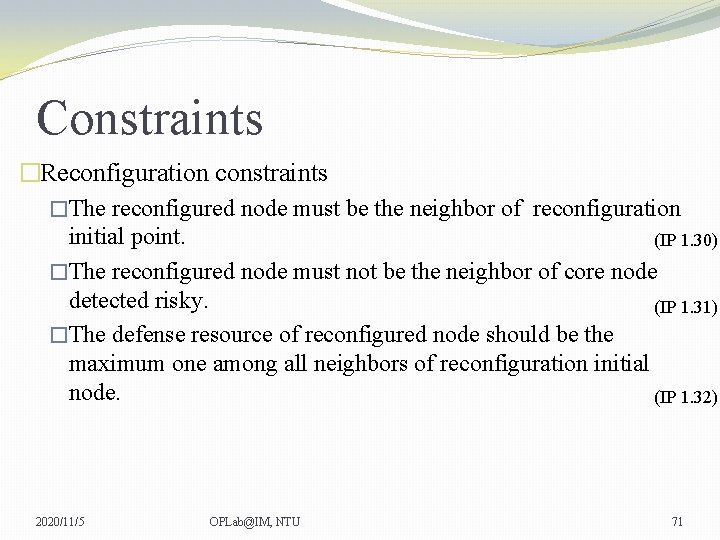 Constraints

□Reconfiguration constraints

□The reconfigured node must be the neighbor of reconfiguration initial point. (IP 1.30)

□The reconfigured node must not be the neighbor of core node detected risky. (IP 1.31)

□The defense resource of reconfigured node should be the maximum one among all neighbors of reconfiguration initial node. (IP 1.32)

2020/11/5 OPLab@IM, NTU 71